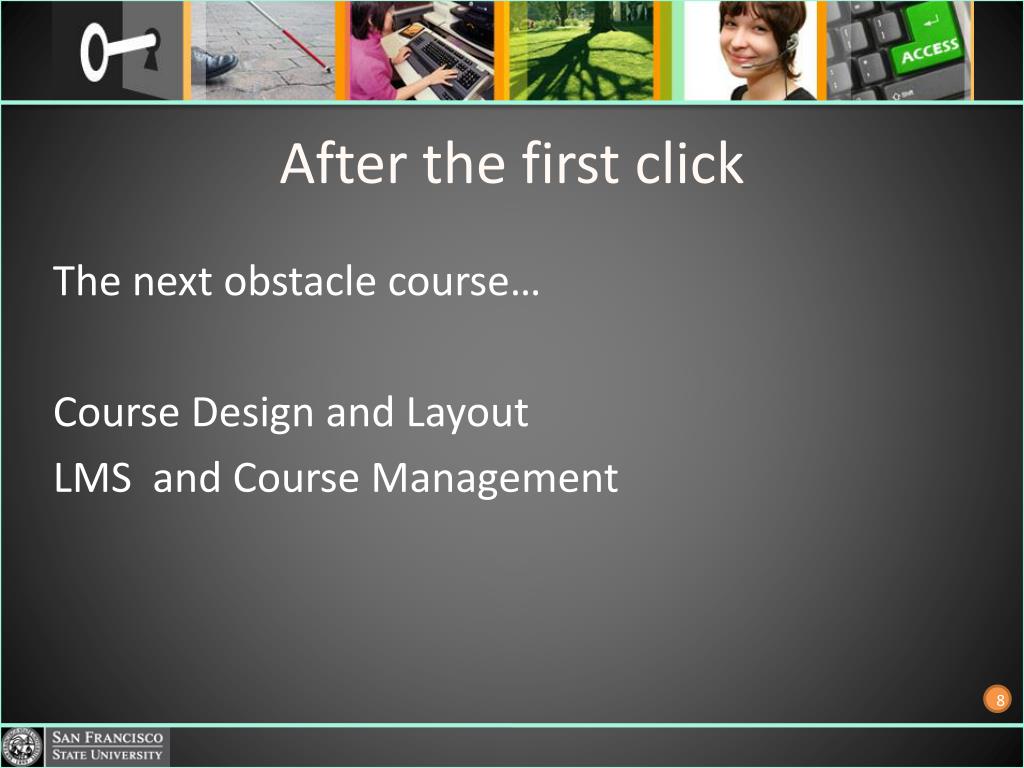 ACCESS

After the first click

The next obstacle course…

Course Design and Layout

LMS and Course Management

8

SAN FRANCISCO STATE UNIVERSITY